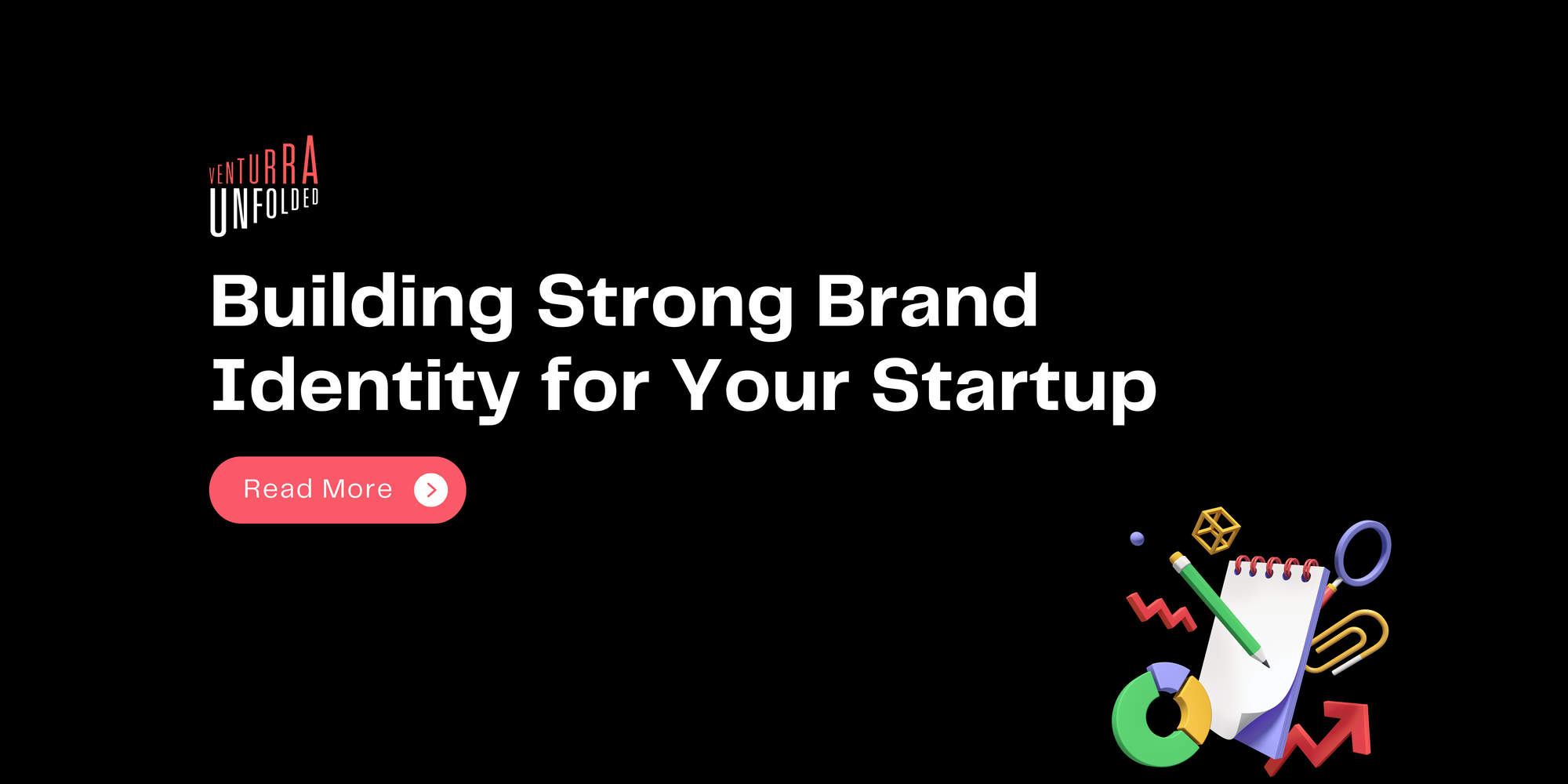 VENTURRA
UNFOLDED

Building Strong Brand Identity for Your Startup

Read More